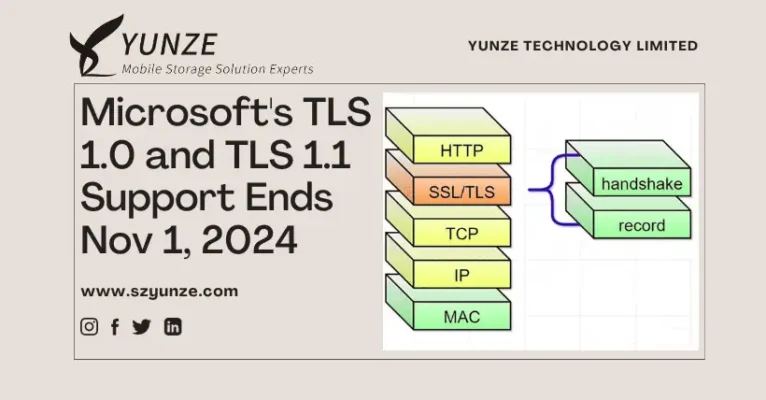 YUNZE
Mobile Storage Solution Experts

YUNZE TECHNOLOGY LIMITED

Microsoft's TLS 1.0 and TLS 1.1 Support Ends Nov 1, 2024

www.szyunze.com

HTTP
SSL/TLS
TCP
IP
MAC

handshake
record